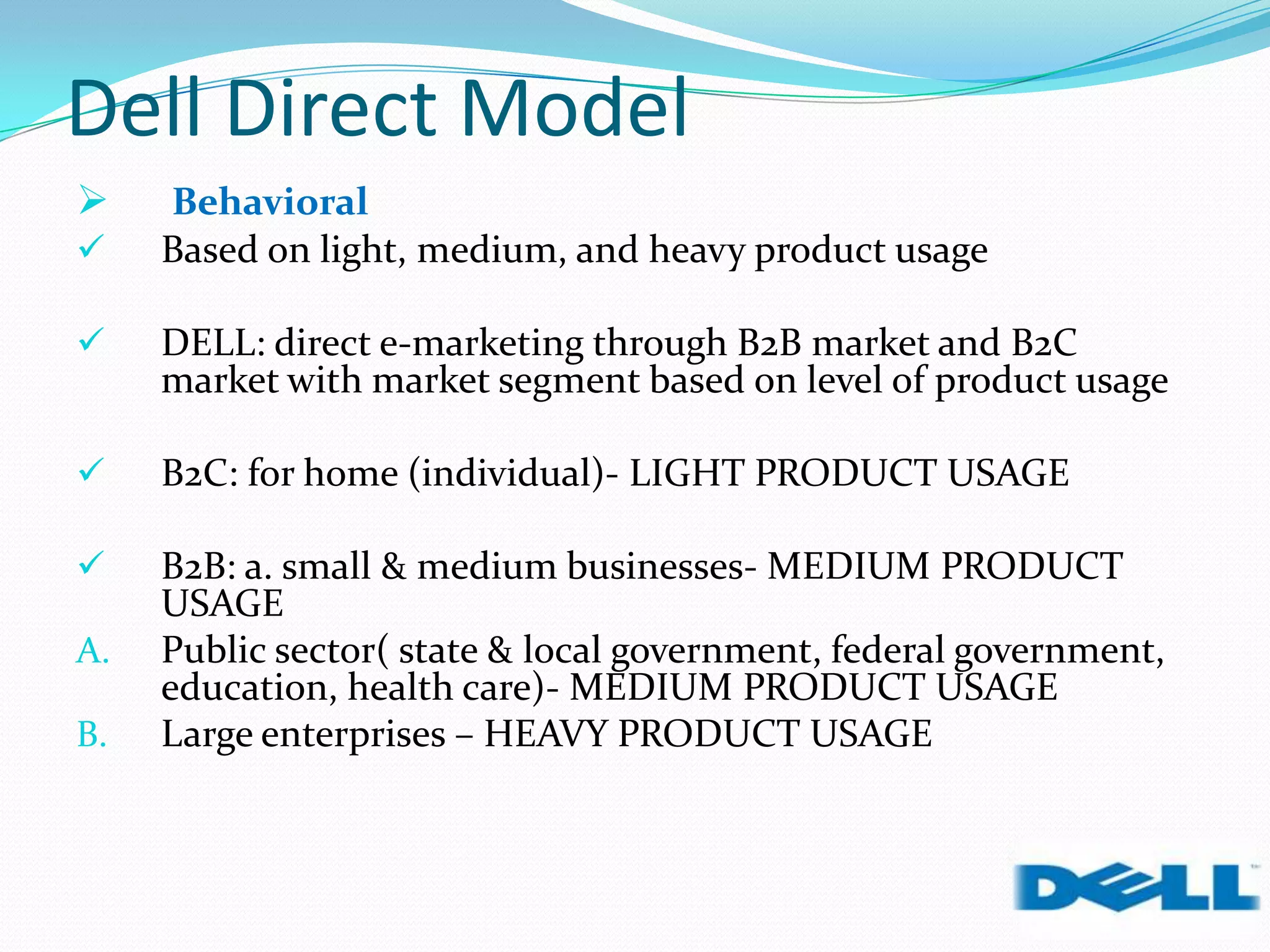 Dell Direct Model

➢ Behavioral

✓ Based on light, medium, and heavy product usage

✓ DELL: direct e-marketing through B2B market and B2C market with market segment based on level of product usage

✓ B2C: for home (individual)- LIGHT PRODUCT USAGE

✓ B2B: a. small & medium businesses- MEDIUM PRODUCT USAGE

A. Public sector( state & local government, federal government, education, health care)- MEDIUM PRODUCT USAGE

B. Large enterprises – HEAVY PRODUCT USAGE

DELL